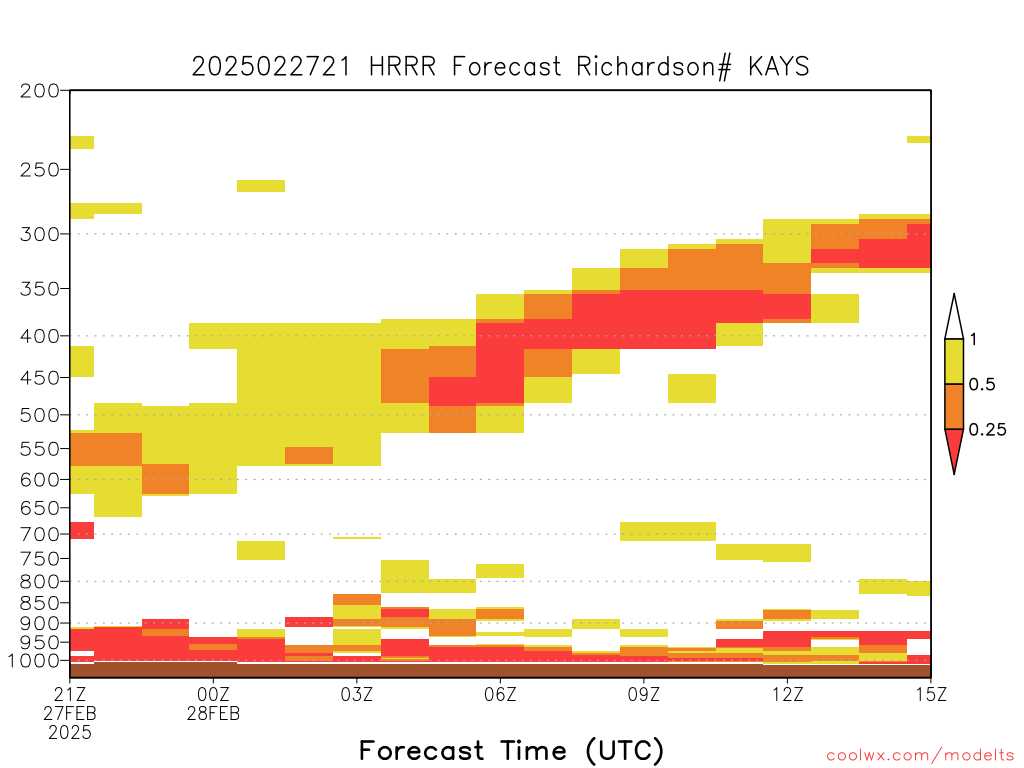 2025022721 HRRR Forecast Richardson# KAYS

200
250
300
350
400
450
500
550
600
650
700
750
800
850
900
950
1000

1
0.5
0.25

21Z
27FEB
2025
00Z
28FEB
03Z
06Z
09Z
12Z
15Z

Forecast Time (UTC)

coolwx.com/modelts